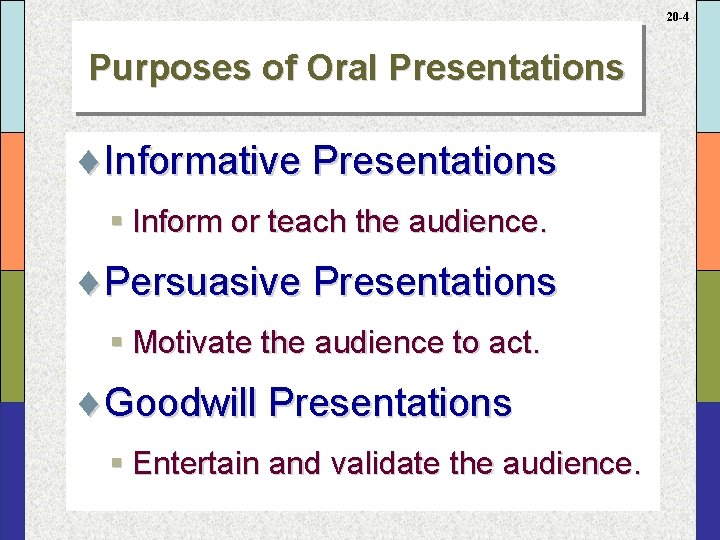 20-4

Purposes of Oral Presentations

♦ Informative Presentations

▪ Inform or teach the audience.

♦ Persuasive Presentations

▪ Motivate the audience to act.

♦ Goodwill Presentations

▪ Entertain and validate the audience.